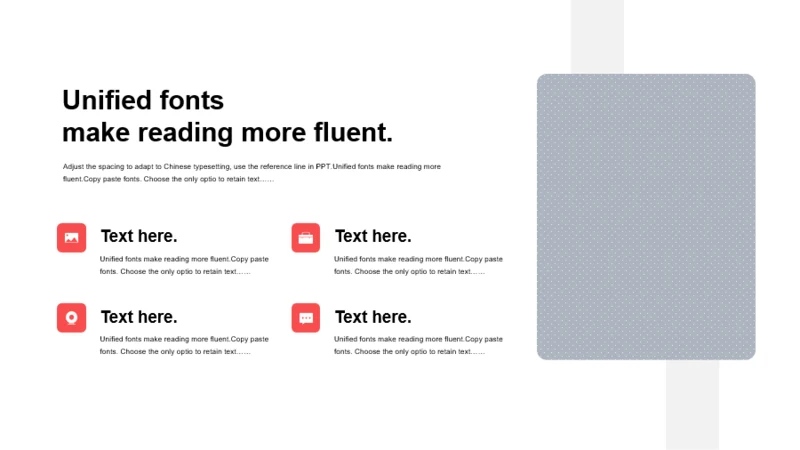 Unified fonts
make reading more fluent.

Adjust the spacing to adapt to Chinese typesetting, use the reference line in PPT.Unified fonts make reading more fluent.Copy paste fonts. Choose the only optio to retain text……

Text here.
Unified fonts make reading more fluent.Copy paste fonts. Choose the only optio to retain text……

Text here.
Unified fonts make reading more fluent.Copy paste fonts. Choose the only optio to retain text……

Text here.
Unified fonts make reading more fluent.Copy paste fonts. Choose the only optio to retain text……

Text here.
Unified fonts make reading more fluent.Copy paste fonts. Choose the only optio to retain text……